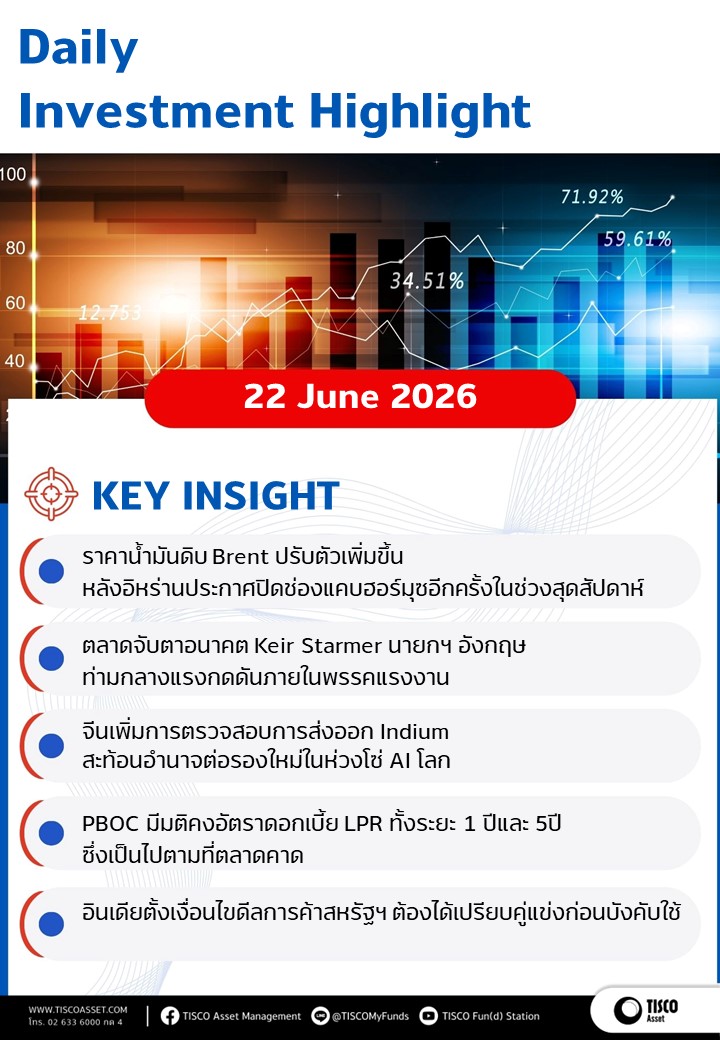 Daily
Investment Highlight

100
80
60
40
12.753
34.51%
71.92%
59.61%

22 June 2026

KEY INSIGHT

ราคาน้ำมันดิบ Brent ปรับตัวเพิ่มขึ้น หลังอิหร่านประกาศปิดช่องแคบฮอร์มุซอีกครั้งในช่วงสุดสัปดาห์

ตลาดจับตาอนาคต Keir Starmer นายกฯ อังกฤษ ท่ามกลางแรงกดดันภายในพรรคแรงงาน

จีนเพิ่มการตรวจสอบการส่งออก Indium สะท้อนอำนาจต่อรองใหม่ในห่วงโซ่ AI โลก

PBOC มีมติคงอัตราดอกเบี้ย LPR ทั้งระยะ 1 ปีและ 5ปี ซึ่งเป็นไปตามที่ตลาดคาด

อินเดียตั้งเงื่อนไขดีลการค้าสหรัฐฯ ต้องได้เปรียบคู่แข่งก่อนบังคับใช้

WWW.TISCOASSET.COM
โทร. 02 633 6000 กด 4
TISCO Asset Management
@TISCOMyFunds
TISCO Fun(d) Station
TISCO Asset